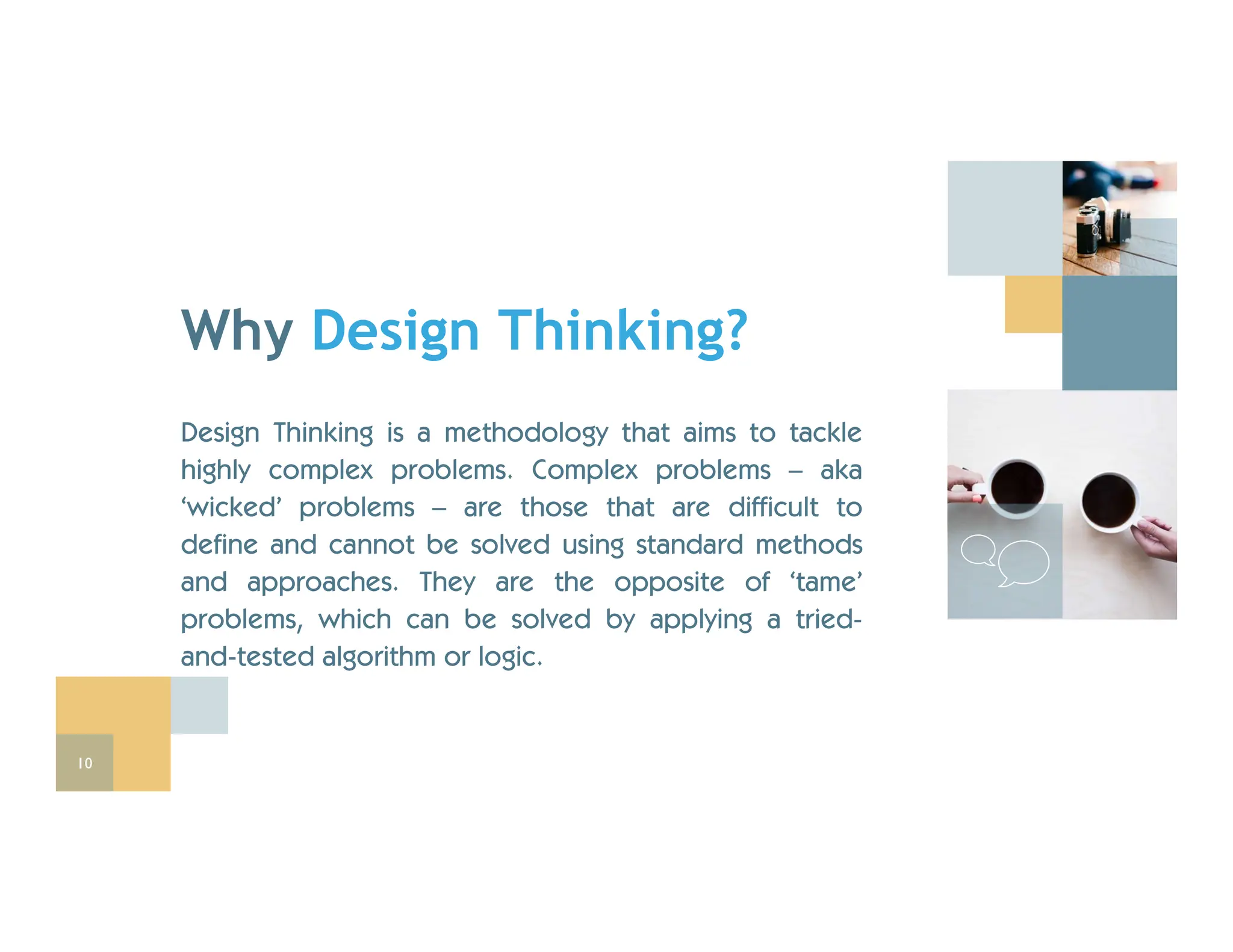 Why Design Thinking?

Design Thinking is a methodology that aims to tackle highly complex problems. Complex problems – aka ‘wicked’ problems – are those that are difficult to define and cannot be solved using standard methods and approaches. They are the opposite of ‘tame’ problems, which can be solved by applying a tried-and-tested algorithm or logic.

10